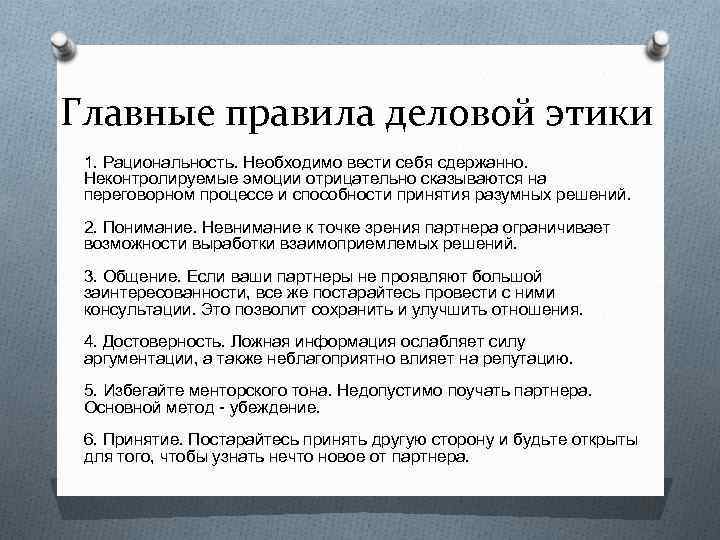 Главные правила деловой этики

1. Рациональность. Необходимо вести себя сдержанно. Неконтролируемые эмоции отрицательно сказываются на переговорном процессе и способности принятия разумных решений.

2. Понимание. Невнимание к точке зрения партнера ограничивает возможности выработки взаимоприемлемых решений.

3. Общение. Если ваши партнеры не проявляют большой заинтересованности, все же постарайтесь провести с ними консультации. Это позволит сохранить и улучшить отношения.

4. Достоверность. Ложная информация ослабляет силу аргументации, а также неблагоприятно влияет на репутацию.

5. Избегайте менторского тона. Недопустимо поучать партнера. Основной метод - убеждение.

6. Принятие. Постарайтесь принять другую сторону и будьте открыты для того, чтобы узнать нечто новое от партнера.